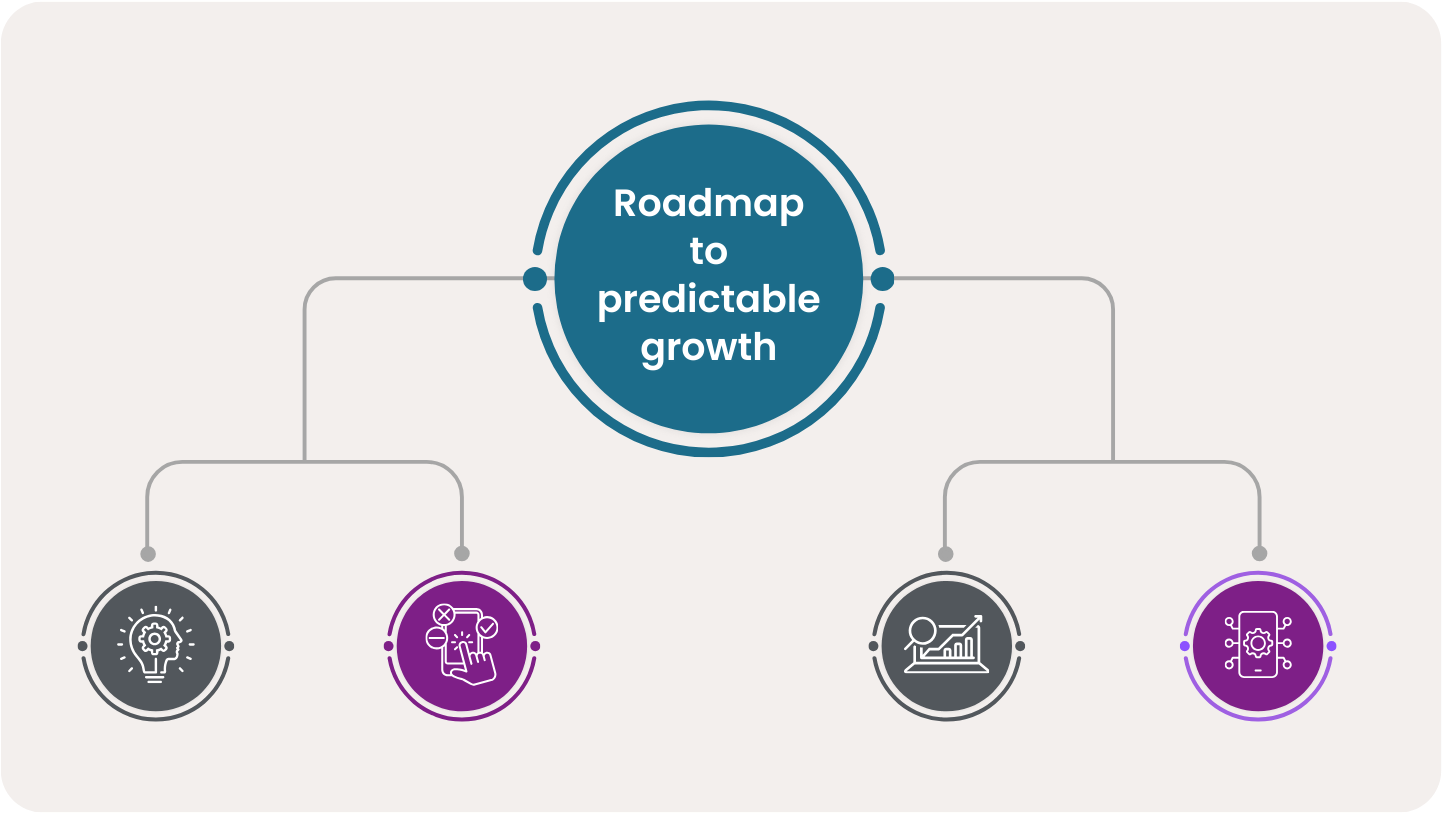 Roadmap to predictable growth